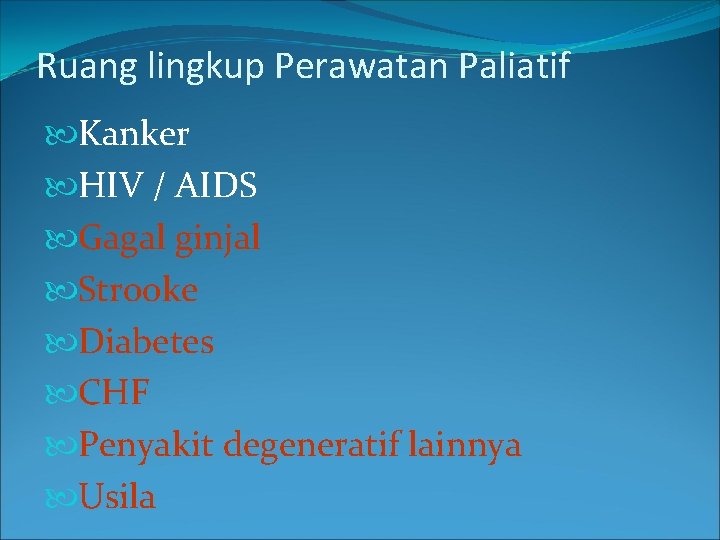 Ruang lingkup Perawatan Paliatif

Kanker
HIV / AIDS
Gagal ginjal
Strooke
Diabetes
CHF
Penyakit degeneratif lainnya
Usila